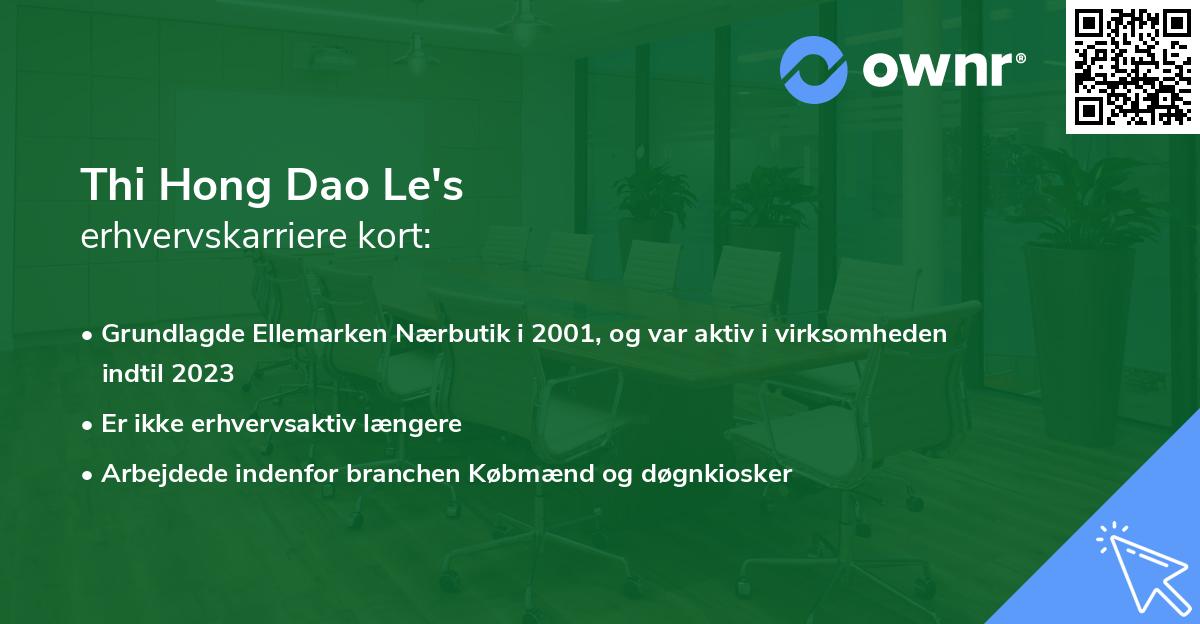 ownr®

Thi Hong Dao Le's
erhvervskarriere kort:

• Grundlagde Ellemarken Nærbutik i 2001, og var aktiv i virksomheden indtil 2023

• Er ikke erhvervsaktiv længere

• Arbejdede indenfor branchen Købmænd og døgnkiosker